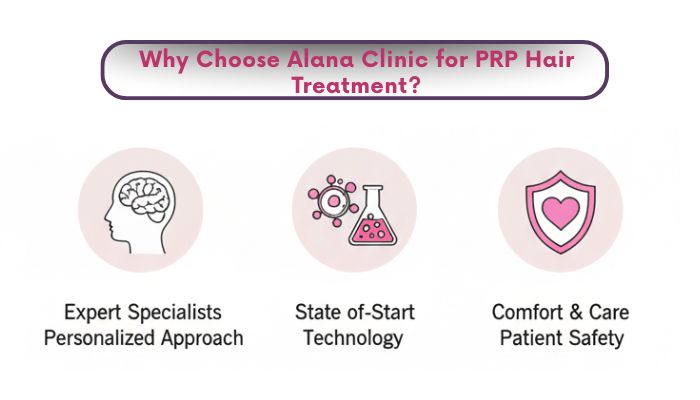 Why Choose Alana Clinic for PRP Hair Treatment?

Expert Specialists
Personalized Approach

State of-Start
Technology

Comfort & Care
Patient Safety